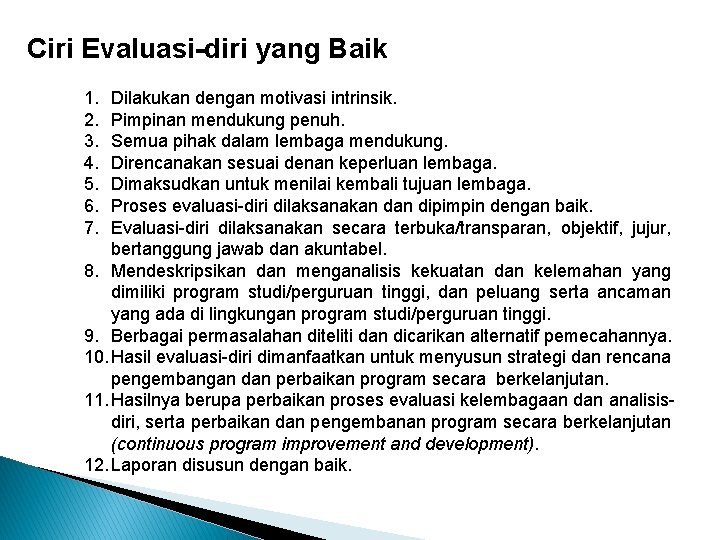 Ciri Evaluasi-diri yang Baik

1. Dilakukan dengan motivasi intrinsik.
2. Pimpinan mendukung penuh.
3. Semua pihak dalam lembaga mendukung.
4. Direncanakan sesuai denan keperluan lembaga.
5. Dimaksudkan untuk menilai kembali tujuan lembaga.
6. Proses evaluasi-diri dilaksanakan dan dipimpin dengan baik.
7. Evaluasi-diri dilaksanakan secara terbuka/transparan, objektif, jujur, bertanggung jawab dan akuntabel.
8. Mendeskripsikan dan menganalisis kekuatan dan kelemahan yang dimiliki program studi/perguruan tinggi, dan peluang serta ancaman yang ada di lingkungan program studi/perguruan tinggi.
9. Berbagai permasalahan diteliti dan dicarikan alternatif pemecahannya.
10. Hasil evaluasi-diri dimanfaatkan untuk menyusun strategi dan rencana pengembangan dan perbaikan program secara berkelanjutan.
11. Hasilnya berupa perbaikan proses evaluasi kelembagaan dan analisis-diri, serta perbaikan dan pengembanan program secara berkelanjutan (continuous program improvement and development).
12. Laporan disusun dengan baik.